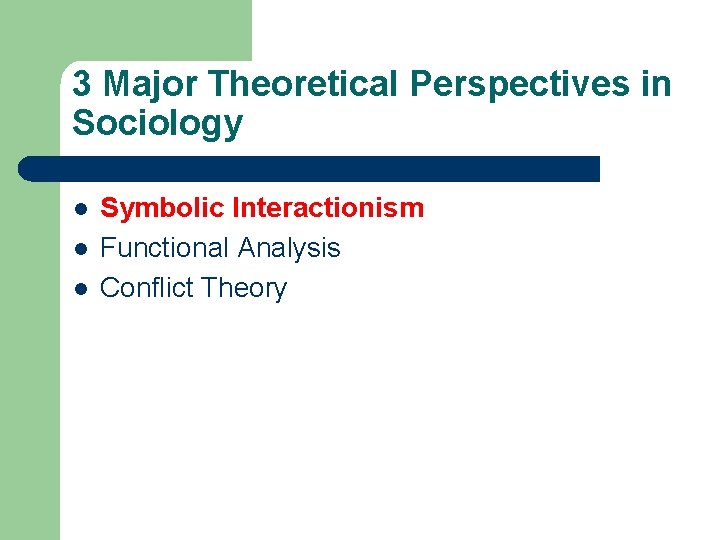 3 Major Theoretical Perspectives in Sociology

- Symbolic Interactionism
- Functional Analysis
- Conflict Theory